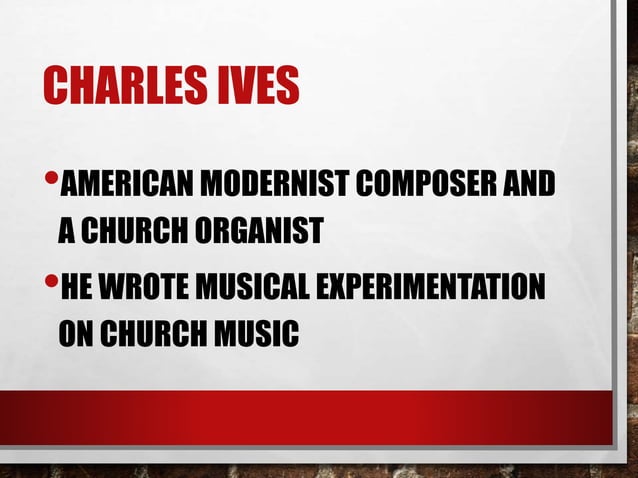 CHARLES IVES

• AMERICAN MODERNIST COMPOSER AND A CHURCH ORGANIST
• HE WROTE MUSICAL EXPERIMENTATION ON CHURCH MUSIC